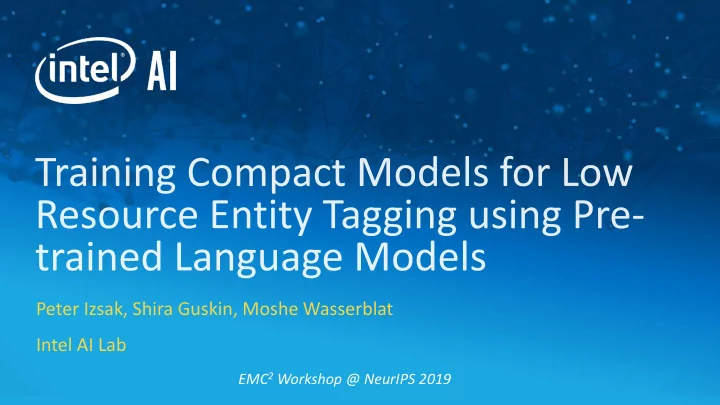 intel AI

Training Compact Models for Low Resource Entity Tagging using Pre-trained Language Models

Peter Izsak, Shira Guskin, Moshe Wasserblat

Intel AI Lab

EMC$^2$ Workshop @ NeurIPS 2019